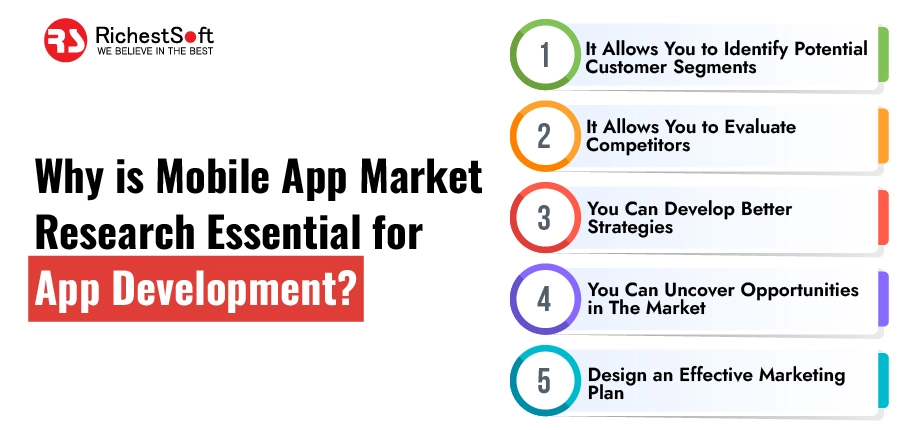 RS RichestSoft
WE BELIEVE IN THE BEST

Why is Mobile App Market Research Essential for App Development?

1 It Allows You to Identify Potential Customer Segments

2 It Allows You to Evaluate Competitors

3 You Can Develop Better Strategies

4 You Can Uncover Opportunities in The Market

5 Design an Effective Marketing Plan